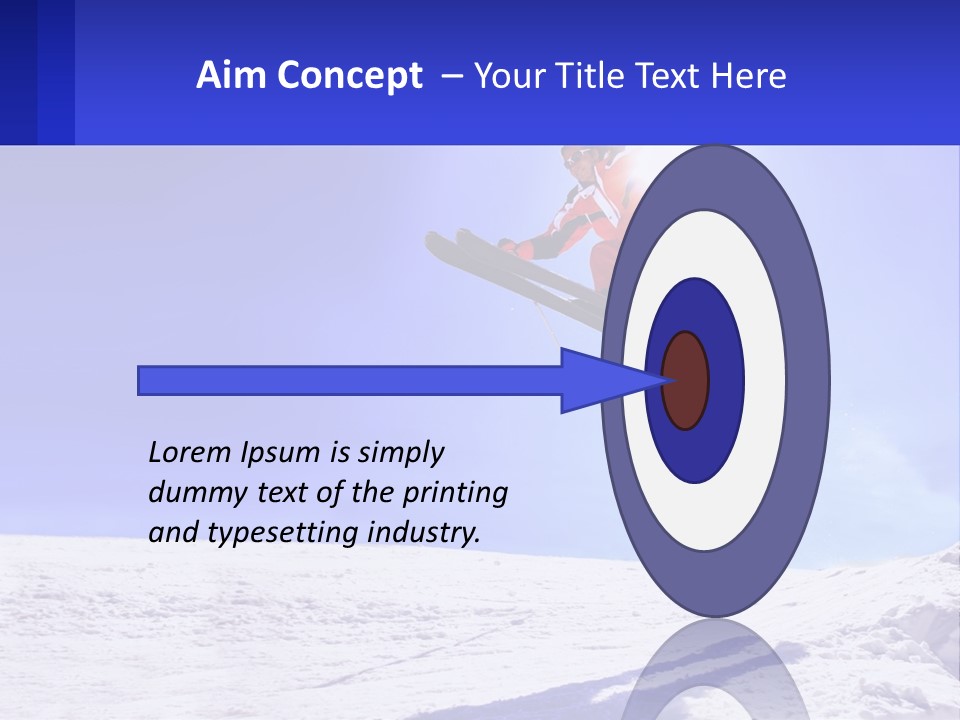 Aim Concept – Your Title Text Here

Lorem Ipsum is simply dummy text of the printing and typesetting industry.